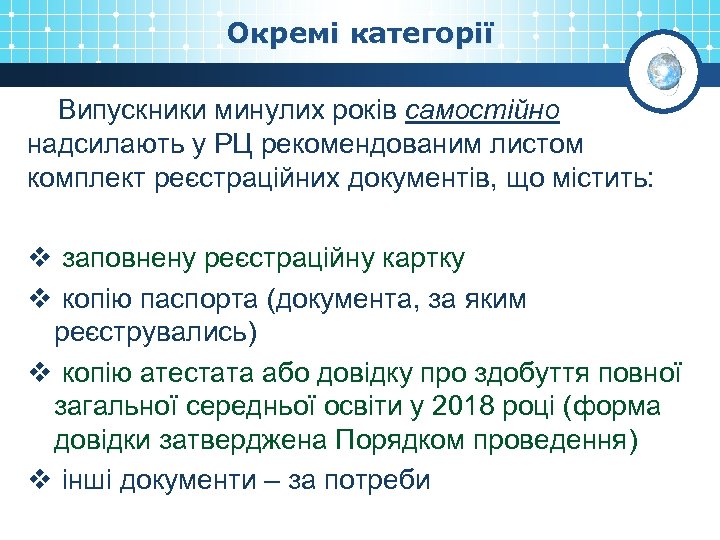 Окремі категорії

Випускники минулих років самостійно надсилають у РЦ рекомендованим листом комплект реєстраційних документів, що містить:

❖ заповнену реєстраційну картку
❖ копію паспорта (документа, за яким реєструвались)
❖ копію атестата або довідку про здобуття повної загальної середньої освіти у 2018 році (форма довідки затверджена Порядком проведення)
❖ інші документи – за потреби